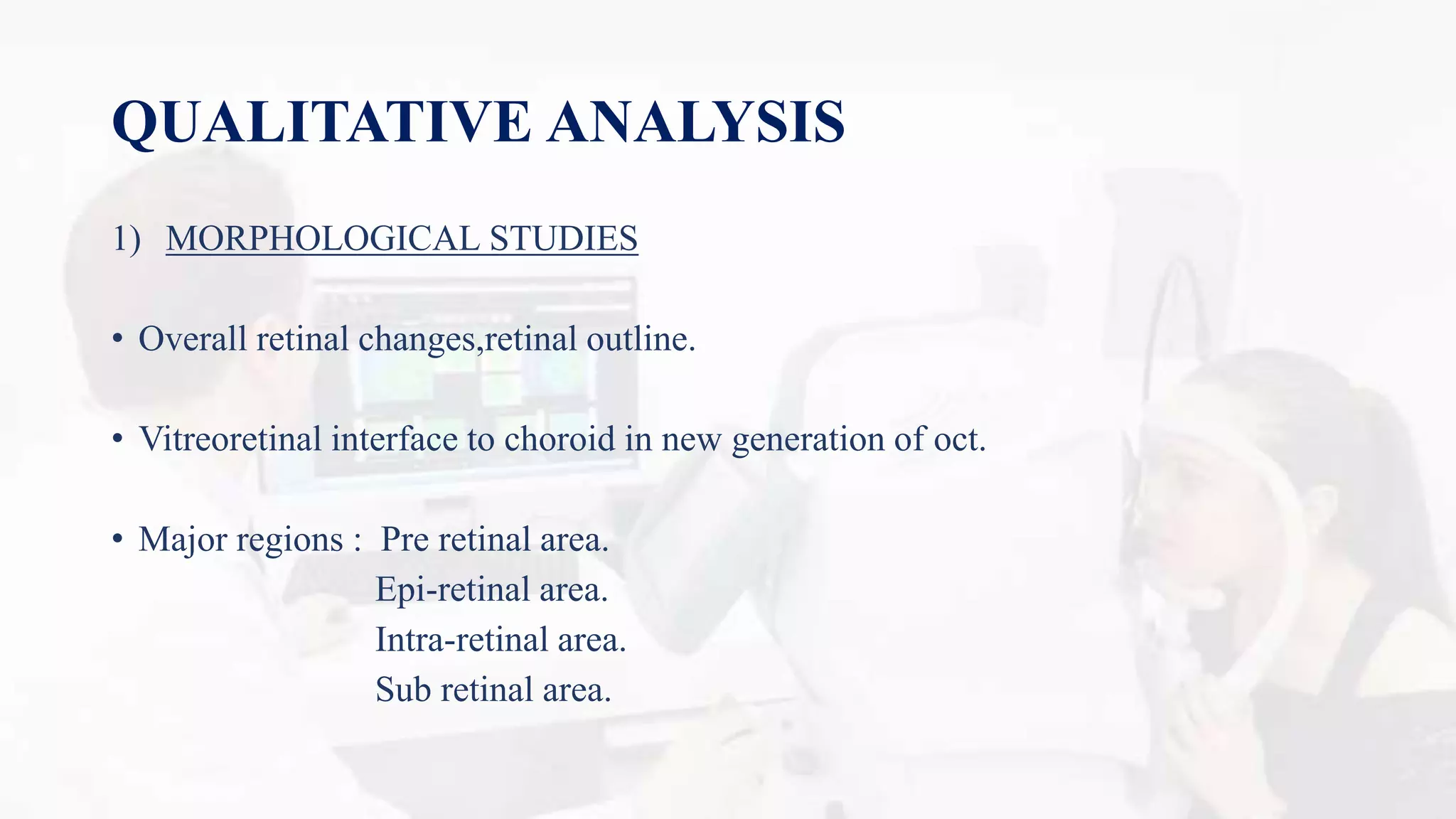 QUALITATIVE ANALYSIS

1) MORPHOLOGICAL STUDIES

• Overall retinal changes,retinal outline.

• Vitreoretinal interface to choroid in new generation of oct.

• Major regions : Pre retinal area.
Epi-retinal area.
Intra-retinal area.
Sub retinal area.